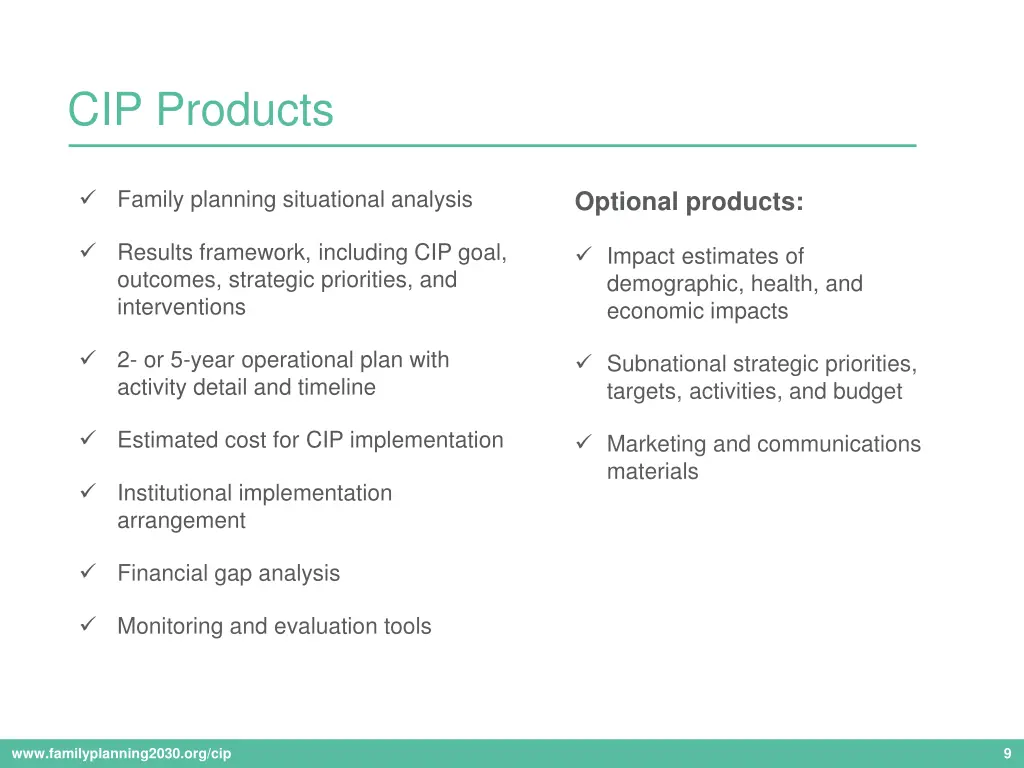 CIP Products

✓ Family planning situational analysis

✓ Results framework, including CIP goal, outcomes, strategic priorities, and interventions

✓ 2- or 5-year operational plan with activity detail and timeline

✓ Estimated cost for CIP implementation

✓ Institutional implementation arrangement

✓ Financial gap analysis

✓ Monitoring and evaluation tools

Optional products:

✓ Impact estimates of demographic, health, and economic impacts

✓ Subnational strategic priorities, targets, activities, and budget

✓ Marketing and communications materials

www.familyplanning2030.org/cip

9